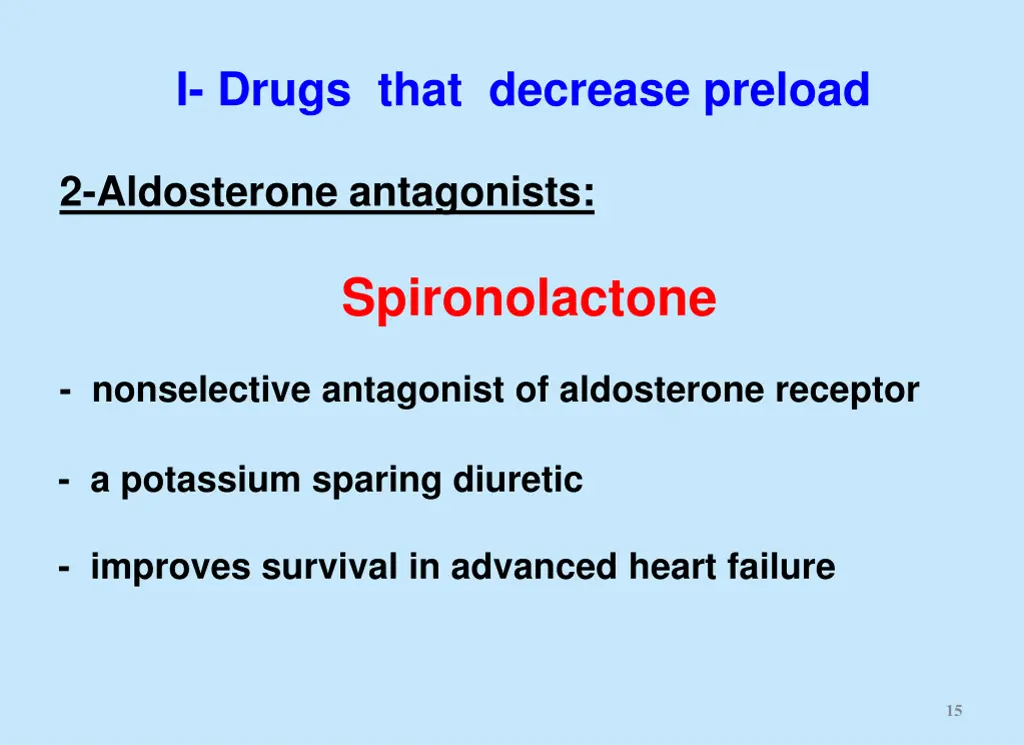 I- Drugs that decrease preload

2-Aldosterone antagonists:

Spironolactone

- nonselective antagonist of aldosterone receptor

- a potassium sparing diuretic

- improves survival in advanced heart failure

15